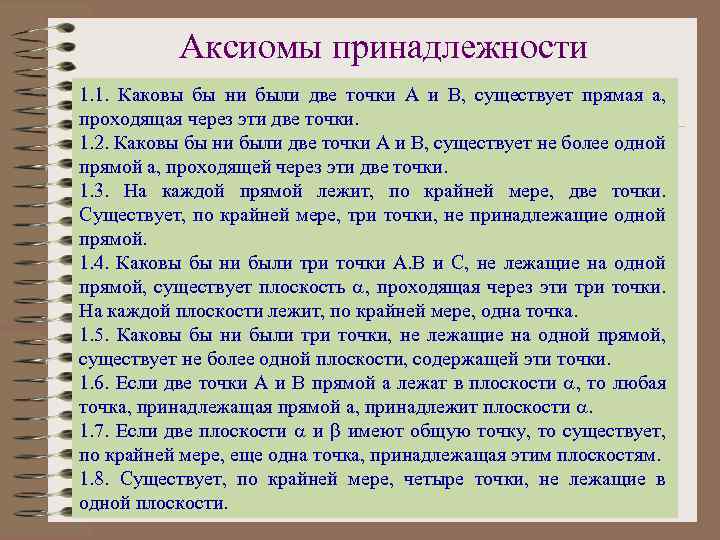 Аксиомы принадлежности

1.1. Каковы бы ни были две точки А и В, существует прямая а, проходящая через эти две точки.
1.2. Каковы бы ни были две точки А и В, существует не более одной прямой а, проходящей через эти две точки.
1.3. На каждой прямой лежит, по крайней мере, две точки. Существует, по крайней мере, три точки, не принадлежащие одной прямой.
1.4. Каковы бы ни были три точки А.В и С, не лежащие на одной прямой, существует плоскость $\alpha$, проходящая через эти три точки. На каждой плоскости лежит, по крайней мере, одна точка.
1.5. Каковы бы ни были три точки, не лежащие на одной прямой, существует не более одной плоскости, содержащей эти точки.
1.6. Если две точки А и В прямой а лежат в плоскости $\alpha$, то любая точка, принадлежащая прямой а, принадлежит плоскости $\alpha$.
1.7. Если две плоскости $\alpha$ и $\beta$ имеют общую точку, то существует, по крайней мере, еще одна точка, принадлежащая этим плоскостям.
1.8. Существует, по крайней мере, четыре точки, не лежащие в одной плоскости.